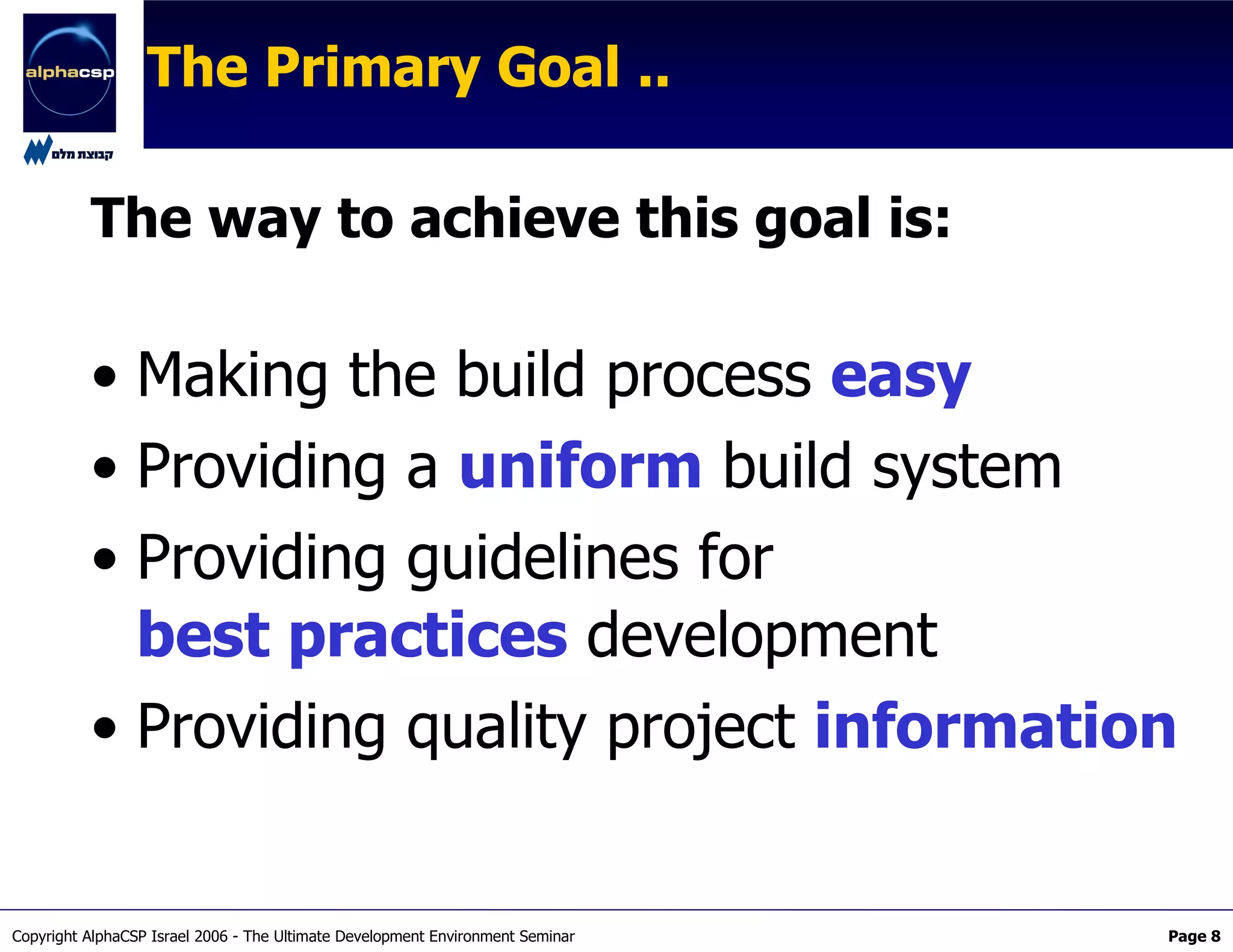 alphacsp

קבוצת מלם

The Primary Goal ..

The way to achieve this goal is:

• Making the build process easy
• Providing a uniform build system
• Providing guidelines for best practices development
• Providing quality project information

Copyright AlphaCSP Israel 2006 - The Ultimate Development Environment Seminar

Page 8